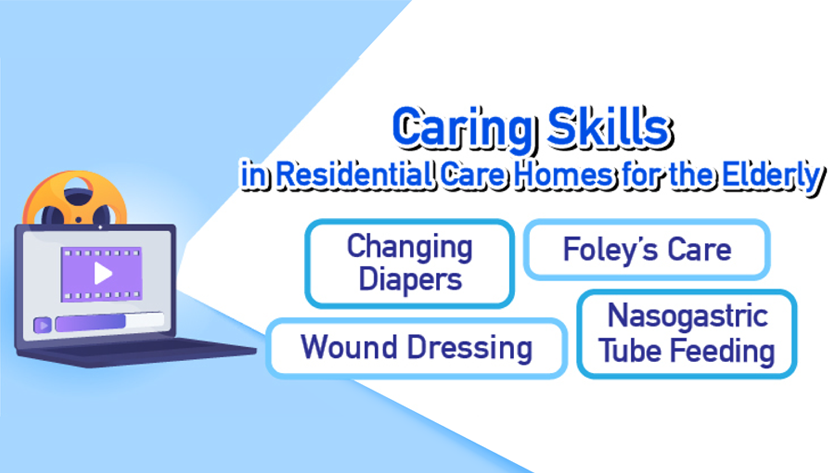 Caring Skills
in Residential Care Homes for the Elderly

Changing Diapers

Foley's Care

Wound Dressing

Nasogastric Tube Feeding